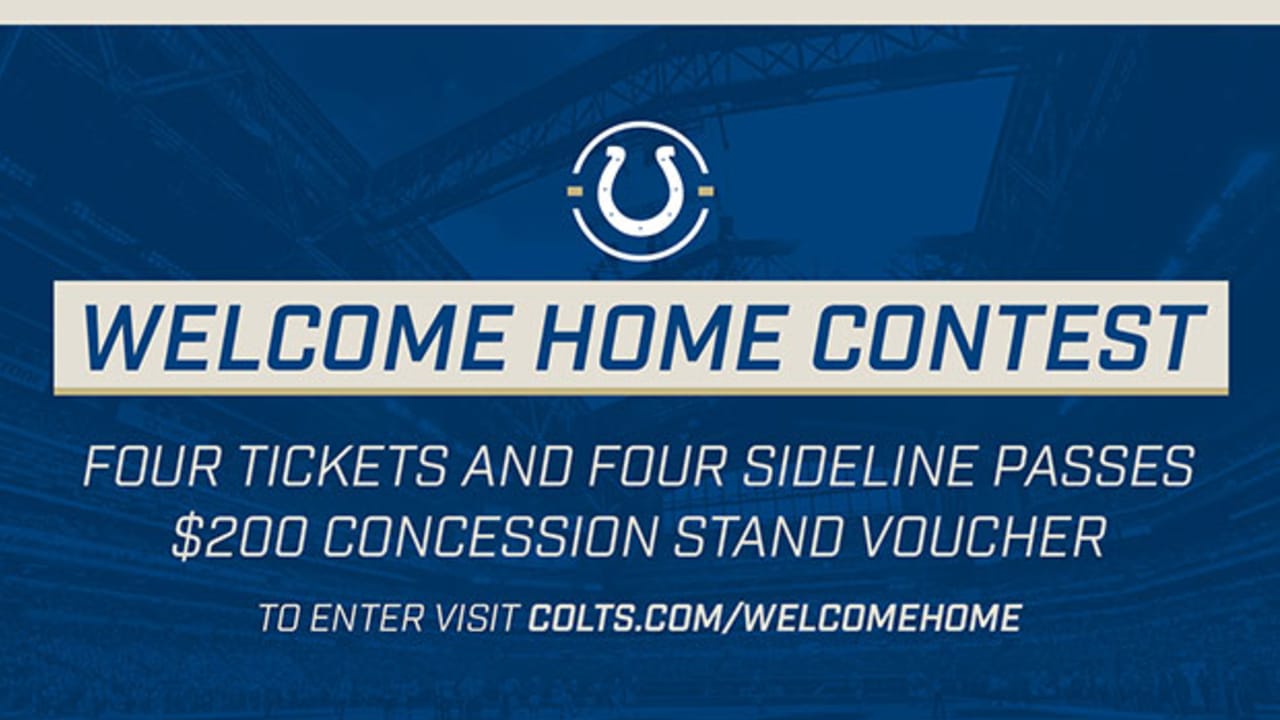 WELCOME HOME CONTEST

FOUR TICKETS AND FOUR SIDELINE PASSES
$200 CONCESSION STAND VOUCHER

TO ENTER VISIT COLTS.COM/WELCOMEHOME